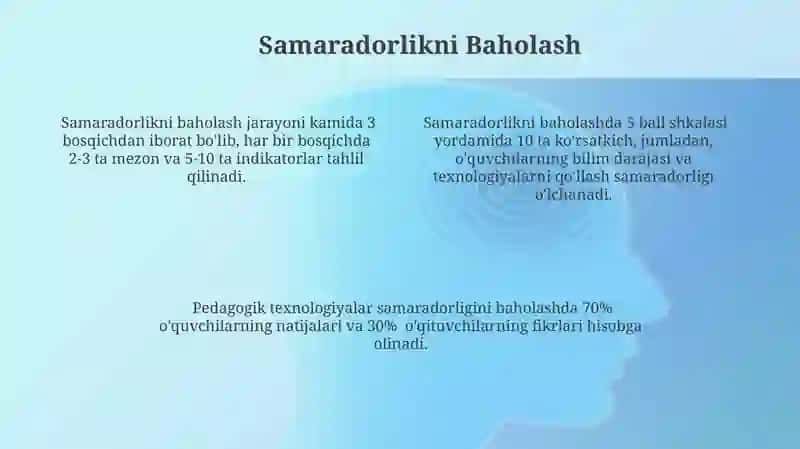 Samaradorlikni Baholash

Samaradorlikni baholash jarayoni kamida 3 bosqichdan iborat bo'lib, har bir bosqichda 2-3 ta mezon va 5-10 ta indikatorlar tahlil qilinadi.

Samaradorlikni baholashda 5 ball shkalasi yordamida 10 ta ko'rsatkich, jumladan, o'quvchilarning bilim darajasi va texnologiyalarni qo'llash samaradorligi o'lchanadi.

Pedagogik texnologiyalar samaradorligini baholashda 70% o'quvchilarning natijalari va 30% o'qituvchilarning fikrlari hisobga olinadi.